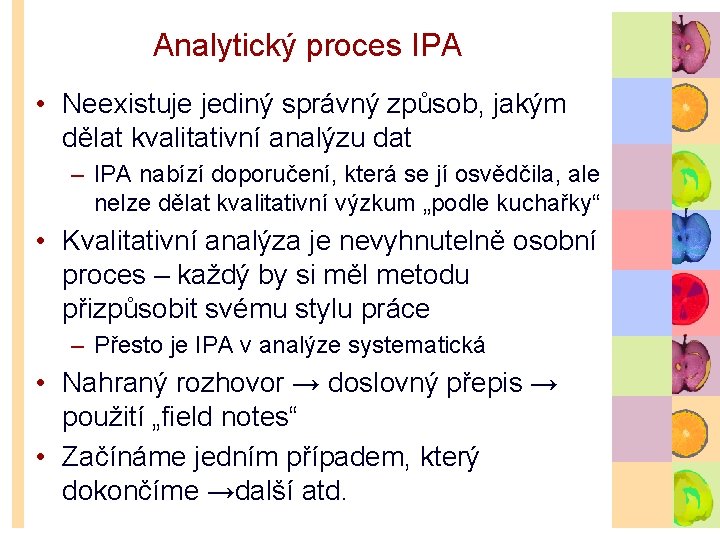 Analytický proces IPA

• Neexistuje jediný správný způsob, jakým dělat kvalitativní analýzu dat
– IPA nabízí doporučení, která se jí osvědčila, ale nelze dělat kvalitativní výzkum „podle kuchařky“
• Kvalitativní analýza je nevyhnutelně osobní proces – každý by si měl metodu přizpůsobit svému stylu práce
– Přesto je IPA v analýze systematická
• Nahraný rozhovor → doslovný přepis → použití „field notes“
• Začínáme jedním případem, který dokončíme →další atd.